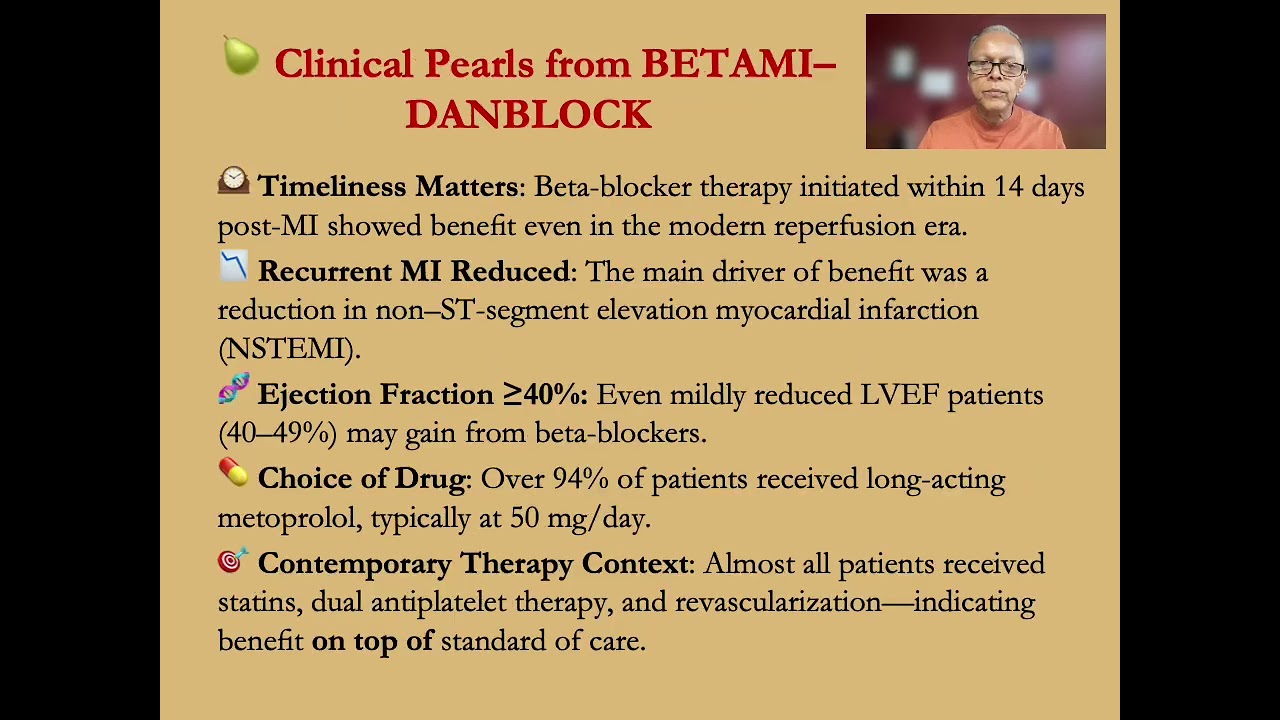 Clinical Pearls from BETAMI–DANBLOCK

Timeliness Matters: Beta-blocker therapy initiated within 14 days post-MI showed benefit even in the modern reperfusion era.

Recurrent MI Reduced: The main driver of benefit was a reduction in non–ST-segment elevation myocardial infarction (NSTEMI).

Ejection Fraction ≥40%: Even mildly reduced LVEF patients (40–49%) may gain from beta-blockers.

Choice of Drug: Over 94% of patients received long-acting metoprolol, typically at 50 mg/day.

Contemporary Therapy Context: Almost all patients received statins, dual antiplatelet therapy, and revascularization—indicating benefit on top of standard of care.